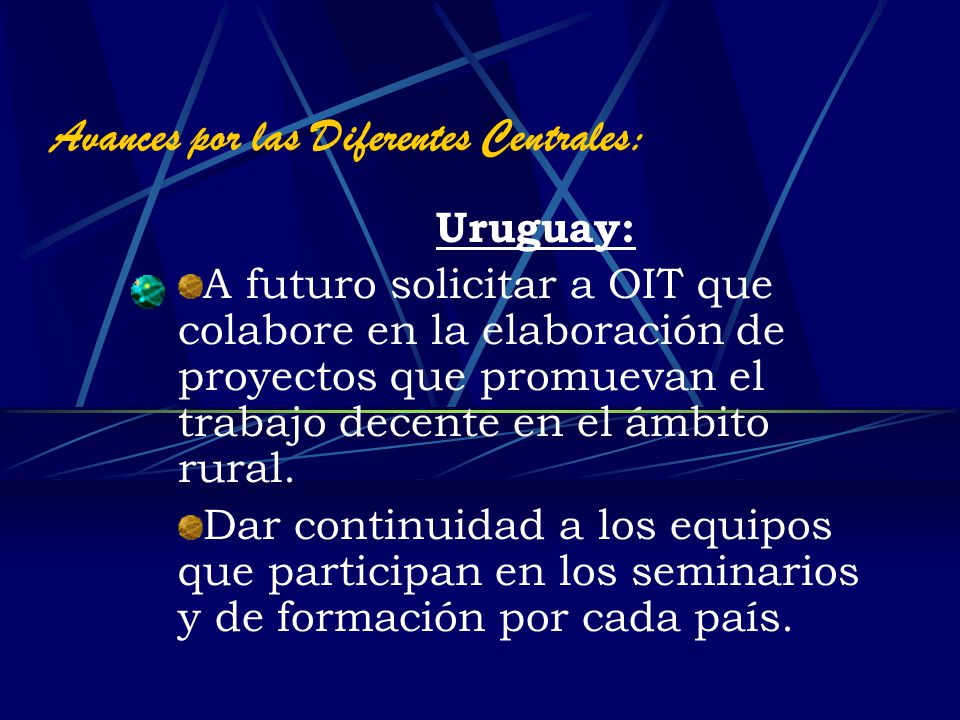 Avances por las Diferentes Centrales:

Uruguay:

A futuro solicitar a OIT que colabore en la elaboración de proyectos que promuevan el trabajo decente en el ámbito rural.

Dar continuidad a los equipos que participan en los seminarios y de formación por cada país.